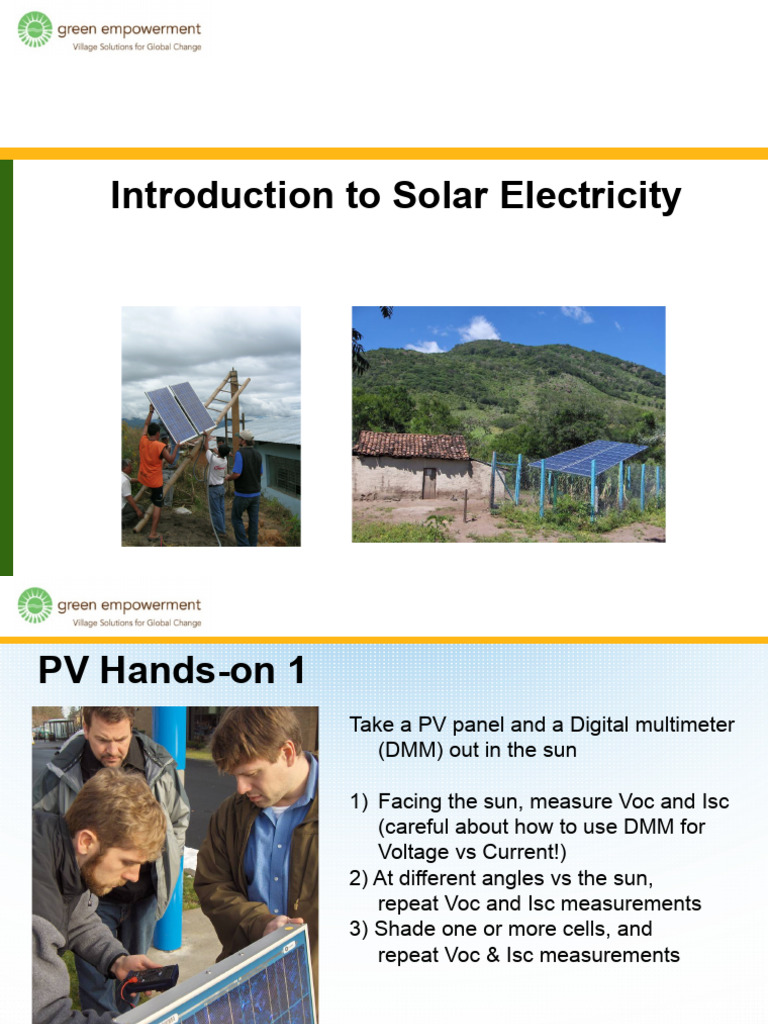 green empowerment
Village Solutions for Global Change

Introduction to Solar Electricity

green empowerment
Village Solutions for Global Change

PV Hands-on 1

Take a PV panel and a Digital multimeter (DMM) out in the sun

1) Facing the sun, measure Voc and Isc (careful about how to use DMM for Voltage vs Current!)
2) At different angles vs the sun, repeat Voc and Isc measurements
3) Shade one or more cells, and repeat Voc & Isc measurements